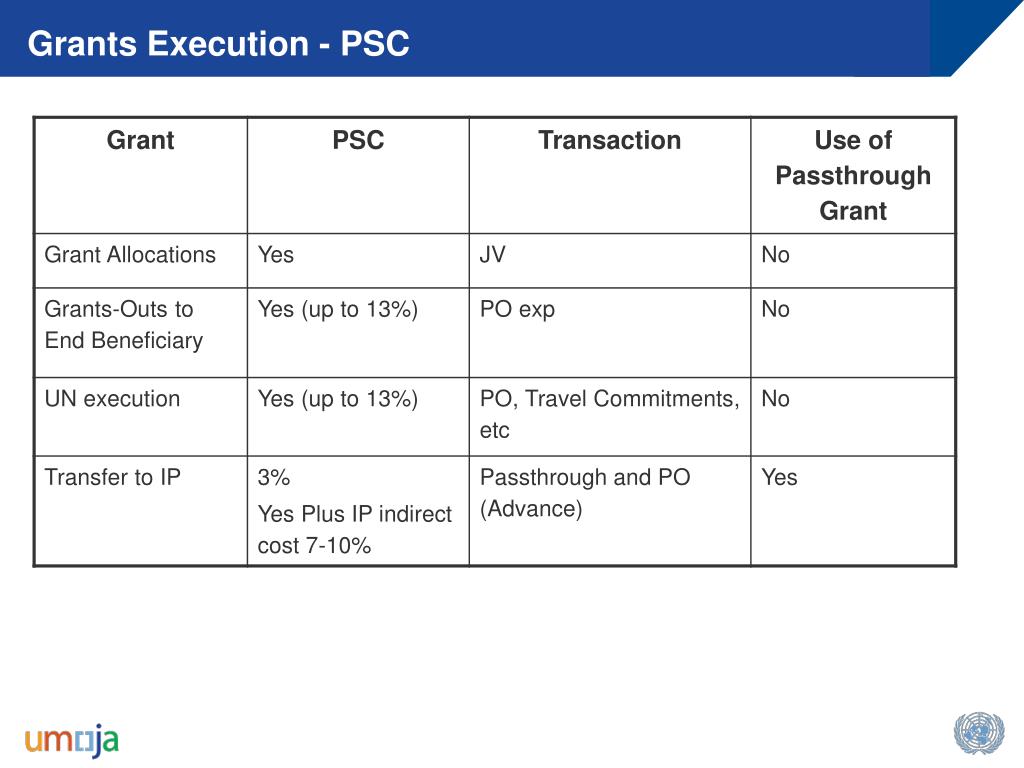 Grants Execution - PSC

| Grant | PSC | Transaction | Use of Passthrough Grant |
|---|---|---|---|
| Grant Allocations | Yes | JV | No |
| Grants-Outs to End Beneficiary | Yes (up to 13%) | PO exp | No |
| UN execution | Yes (up to 13%) | PO, Travel Commitments, etc | No |
| Transfer to IP | 3% Yes Plus IP indirect cost 7-10% | Passthrough and PO (Advance) | Yes |

umoja